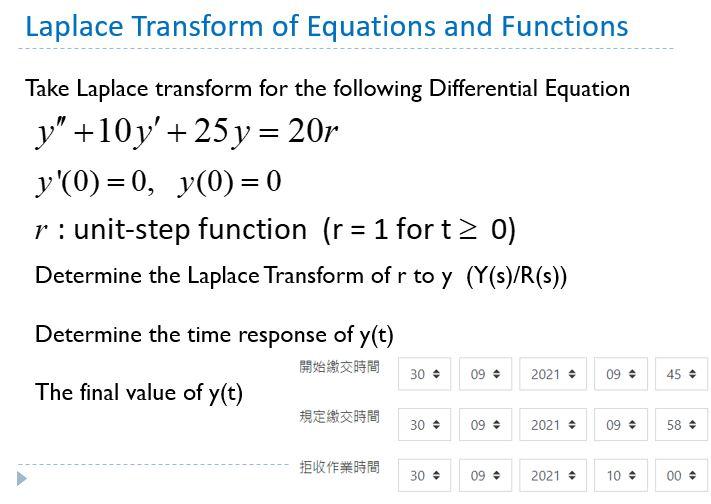 Laplace Transform of Equations and Functions

Take Laplace transform for the following Differential Equation

$y'' + 10y' + 25y = 20r$

$y'(0) = 0, \quad y(0) = 0$

$r$ : unit-step function (r = 1 for t $\geq$ 0)

Determine the Laplace Transform of r to y (Y(s)/R(s))

Determine the time response of y(t)

The final value of y(t)

開始繳交時間 30 09 2021 09 45

規定繳交時間 30 09 2021 09 58

拒收作業時間 30 09 2021 10 00